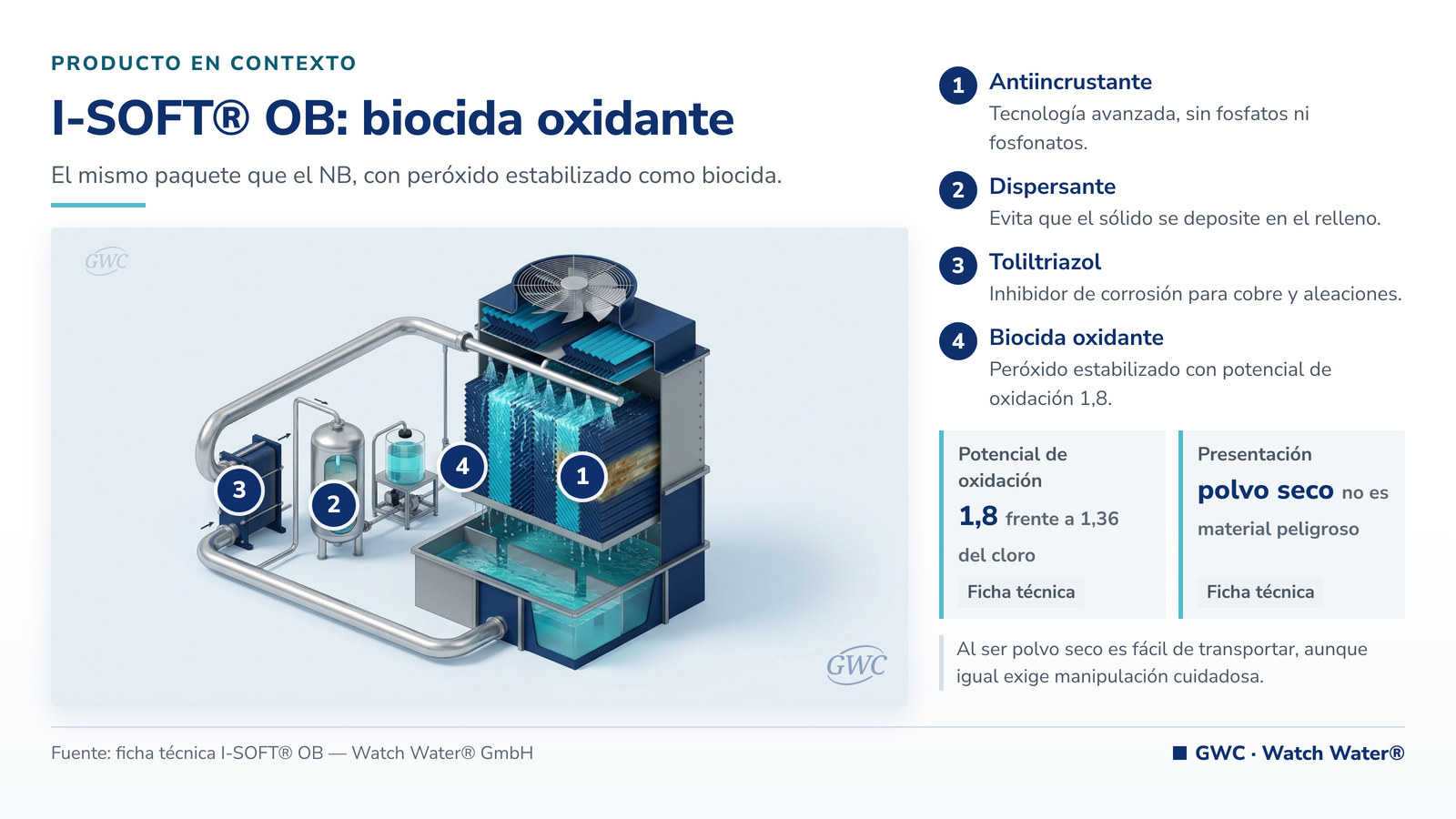 PRODUCTO EN CONTEXTO

I-SOFT® OB: biocida oxidante

El mismo paquete que el NB, con peróxido estabilizado como biocida.

GWC

3

2

4

1

GWC

1 Antiincrustante
Tecnología avanzada, sin fosfatos ni fosfonatos.

2 Dispersante
Evita que el sólido se deposite en el relleno.

3 Toliltriazol
Inhibidor de corrosión para cobre y aleaciones.

4 Biocida oxidante
Peróxido estabilizado con potencial de oxidación 1,8.

Potencial de oxidación
1,8 frente a 1,36 del cloro
Ficha técnica

Presentación
polvo seco no es material peligroso
Ficha técnica

Al ser polvo seco es fácil de transportar, aunque igual exige manipulación cuidadosa.

Fuente: ficha técnica I-SOFT® OB — Watch Water® GmbH

GWC · Watch Water®